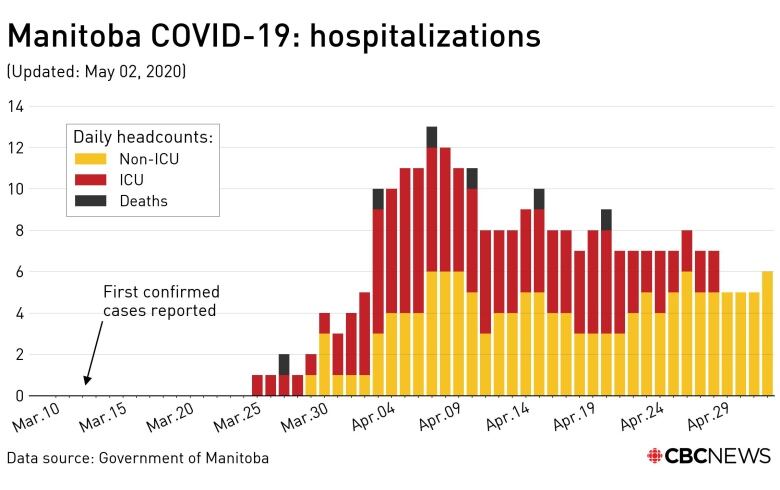 Manitoba COVID-19: hospitalizations
(Updated: May 02, 2020)

14
12
10
8
6
4
2
0

Daily headcounts:
Non-ICU
ICU
Deaths

First confirmed cases reported

Mar.10
Mar.15
Mar.20
Mar.25
Mar.30
Apr.04
Apr.09
Apr.14
Apr.19
Apr.24
Apr.29

Data source: Government of Manitoba
CBCNEWS